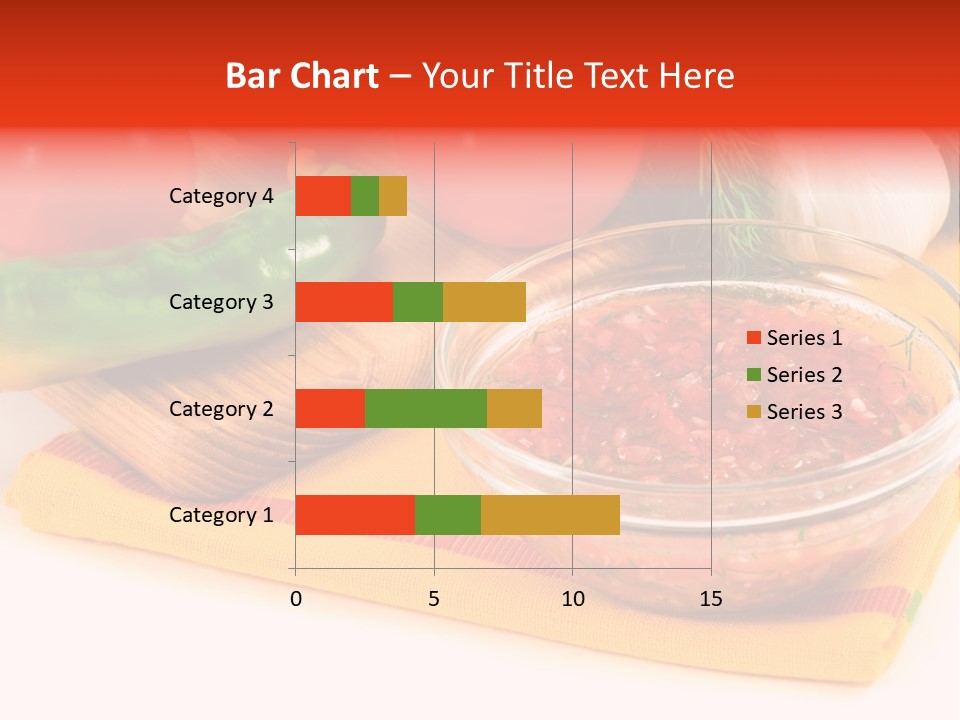 Bar Chart – Your Title Text Here

Category 4
Category 3
Category 2
Category 1

0
5
10
15

Series 1
Series 2
Series 3